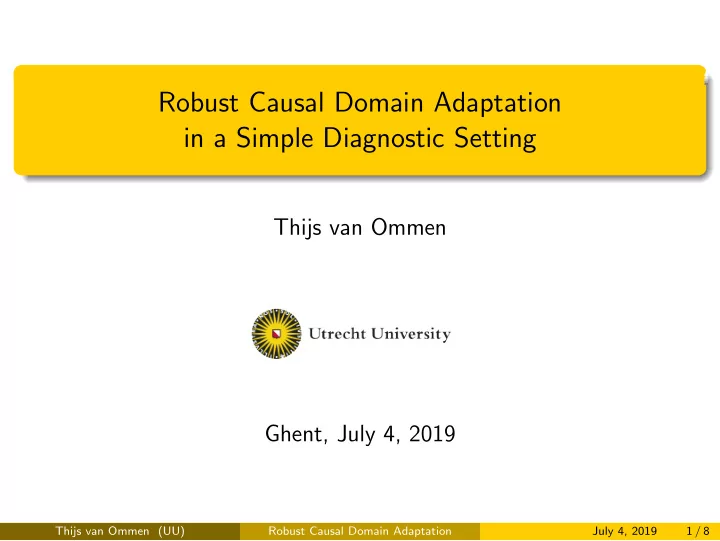 Robust Causal Domain Adaptation in a Simple Diagnostic Setting

Thijs van Ommen

Utrecht University

Ghent, July 4, 2019

Thijs van Ommen (UU) Robust Causal Domain Adaptation July 4, 2019 1 / 8